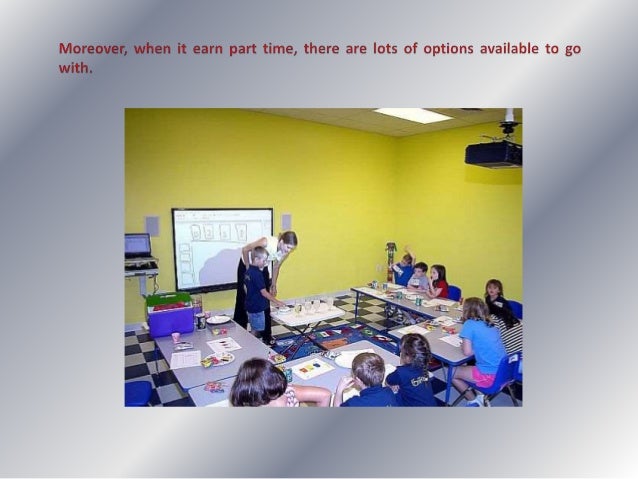 Moreover, when it earn part time, there are lots of options available to go with.